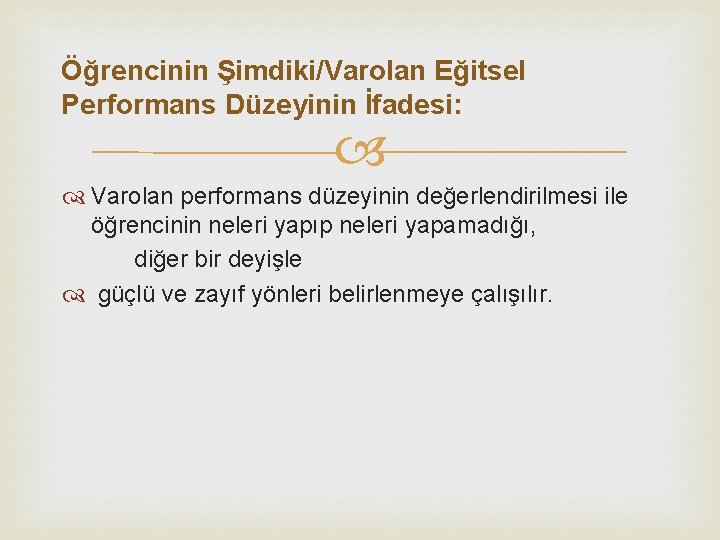 Öğrencinin Şimdiki/Varolan Eğitsel Performans Düzeyinin İfadesi:

Varolan performans düzeyinin değerlendirilmesi ile öğrencinin neleri yapıp neleri yapamadığı,

diğer bir deyişle

güçlü ve zayıf yönleri belirlenmeye çalışılır.